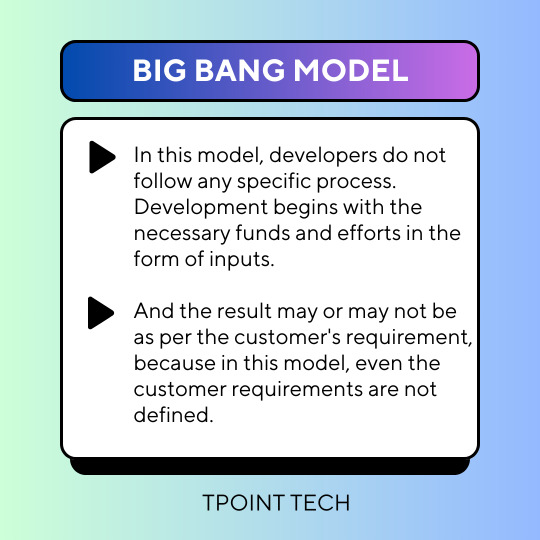 BIG BANG MODEL

In this model, developers do not follow any specific process. Development begins with the necessary funds and efforts in the form of inputs.

And the result may or may not be as per the customer's requirement, because in this model, even the customer requirements are not defined.

TPOINT TECH